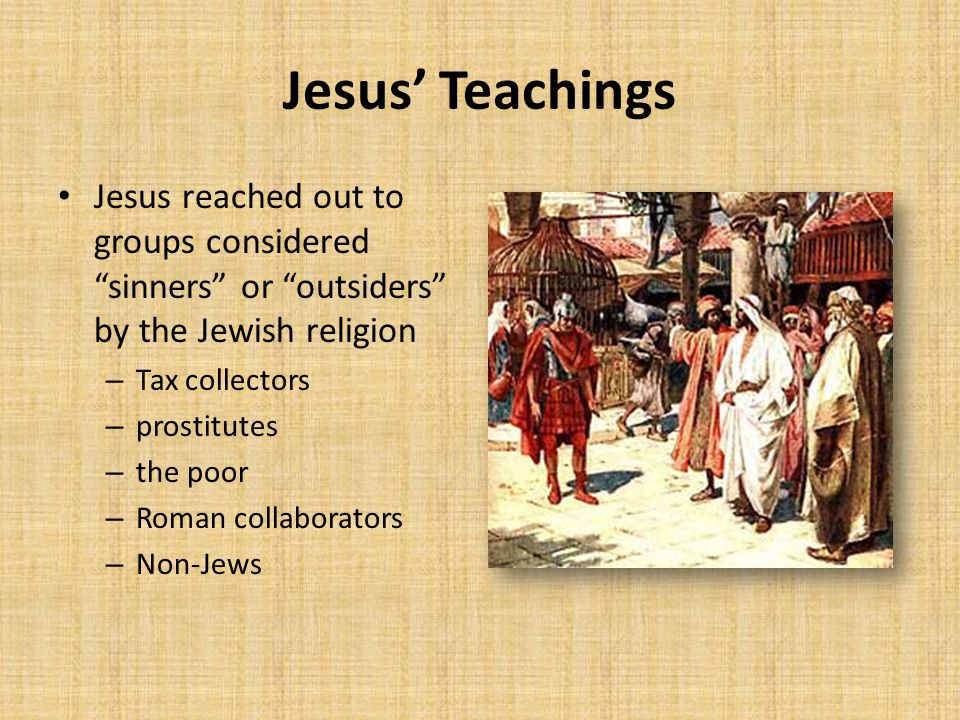 Jesus’ Teachings

• Jesus reached out to groups considered “sinners” or “outsiders” by the Jewish religion
– Tax collectors
– prostitutes
– the poor
– Roman collaborators
– Non-Jews